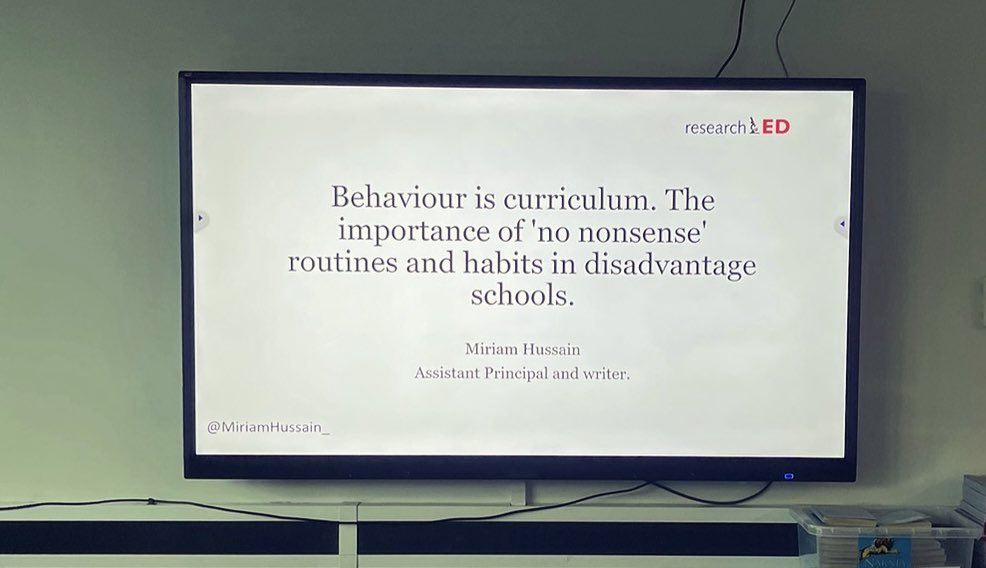 researchED

Behaviour is curriculum. The importance of 'no nonsense' routines and habits in disadvantage schools.

Miriam Hussain
Assistant Principal and writer.

@MiriamHussain_